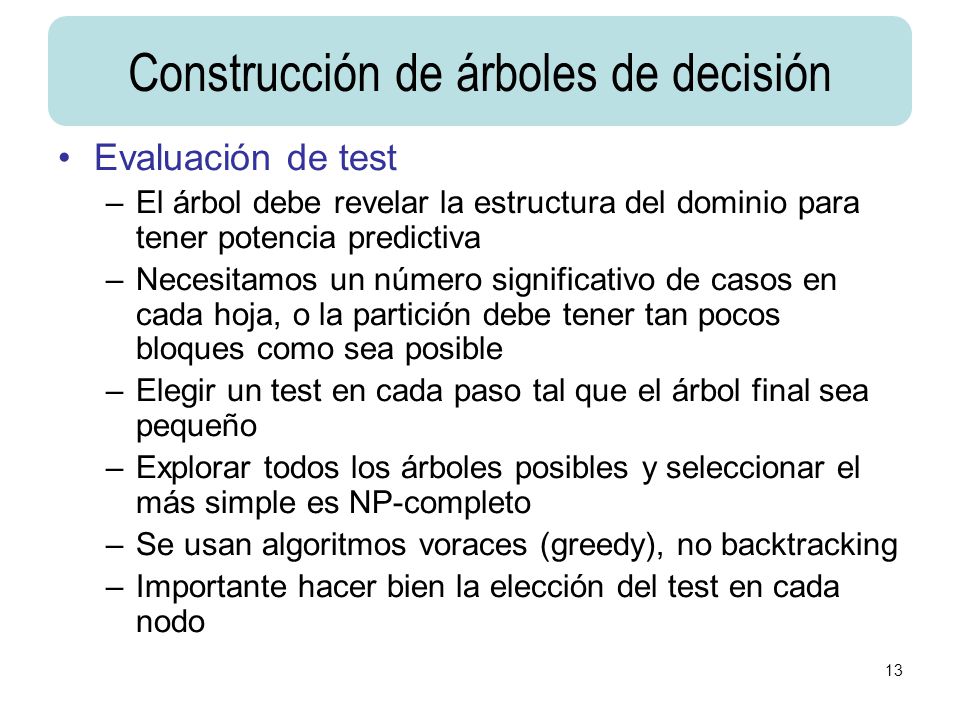 Construcción de árboles de decisión

• Evaluación de test
– El árbol debe revelar la estructura del dominio para tener potencia predictiva
– Necesitamos un número significativo de casos en cada hoja, o la partición debe tener tan pocos bloques como sea posible
– Elegir un test en cada paso tal que el árbol final sea pequeño
– Explorar todos los árboles posibles y seleccionar el más simple es NP-completo
– Se usan algoritmos voraces (greedy), no backtracking
– Importante hacer bien la elección del test en cada nodo

13